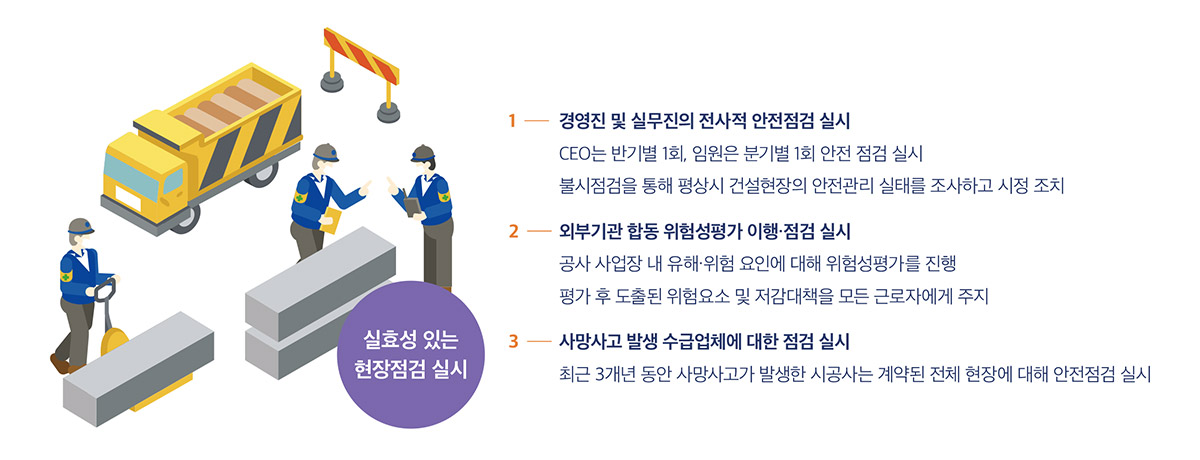 실효성 있는 현장점검 실시

1 — 경영진 및 실무진의 전사적 안전점검 실시

CEO는 반기별 1회, 임원은 분기별 1회 안전 점검 실시

불시점검을 통해 평상시 건설현장의 안전관리 실태를 조사하고 시정 조치

2 — 외부기관 합동 위험성평가 이행·점검 실시

공사 사업장 내 유해·위험 요인에 대해 위험성평가를 진행

평가 후 도출된 위험요소 및 저감대책을 모든 근로자에게 주지

3 — 사망사고 발생 수급업체에 대한 점검 실시

최근 3개년 동안 사망사고가 발생한 시공사는 계약된 전체 현장에 대해 안전점검 실시